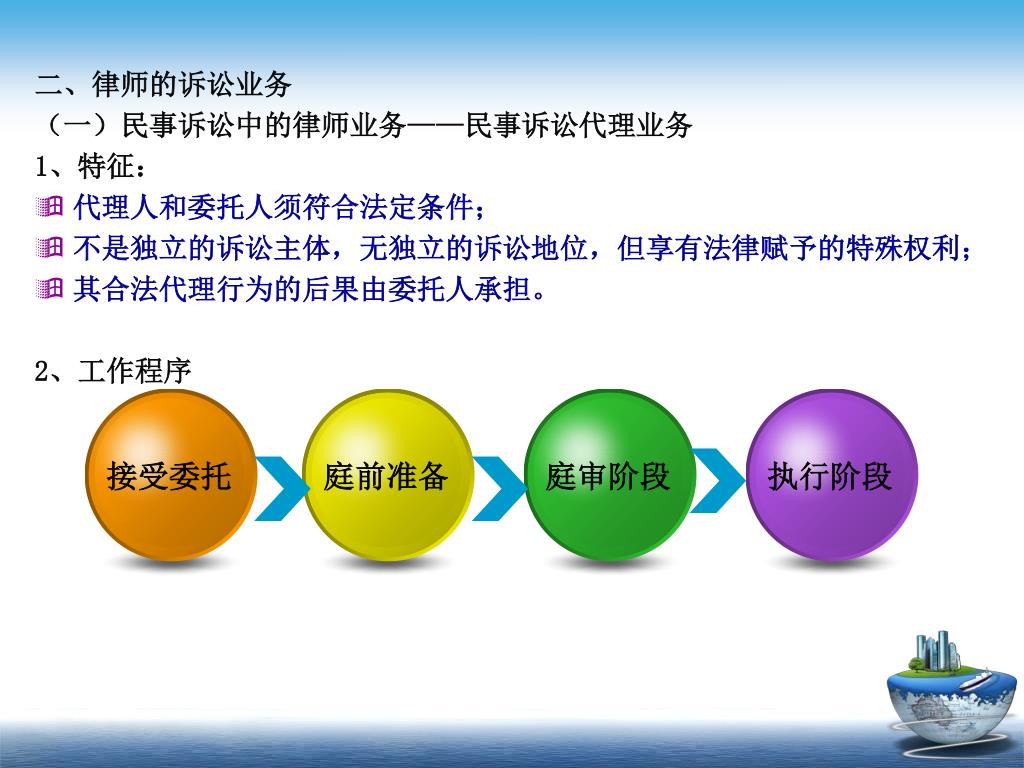 二、律师的诉讼业务

（一）民事诉讼中的律师业务——民事诉讼代理业务

1、特征：

代理人和委托人须符合法定条件；

不是独立的诉讼主体，无独立的诉讼地位，但享有法律赋予的特殊权利；

其合法代理行为的后果由委托人承担。

2、工作程序

接受委托

庭前准备

庭审阶段

执行阶段